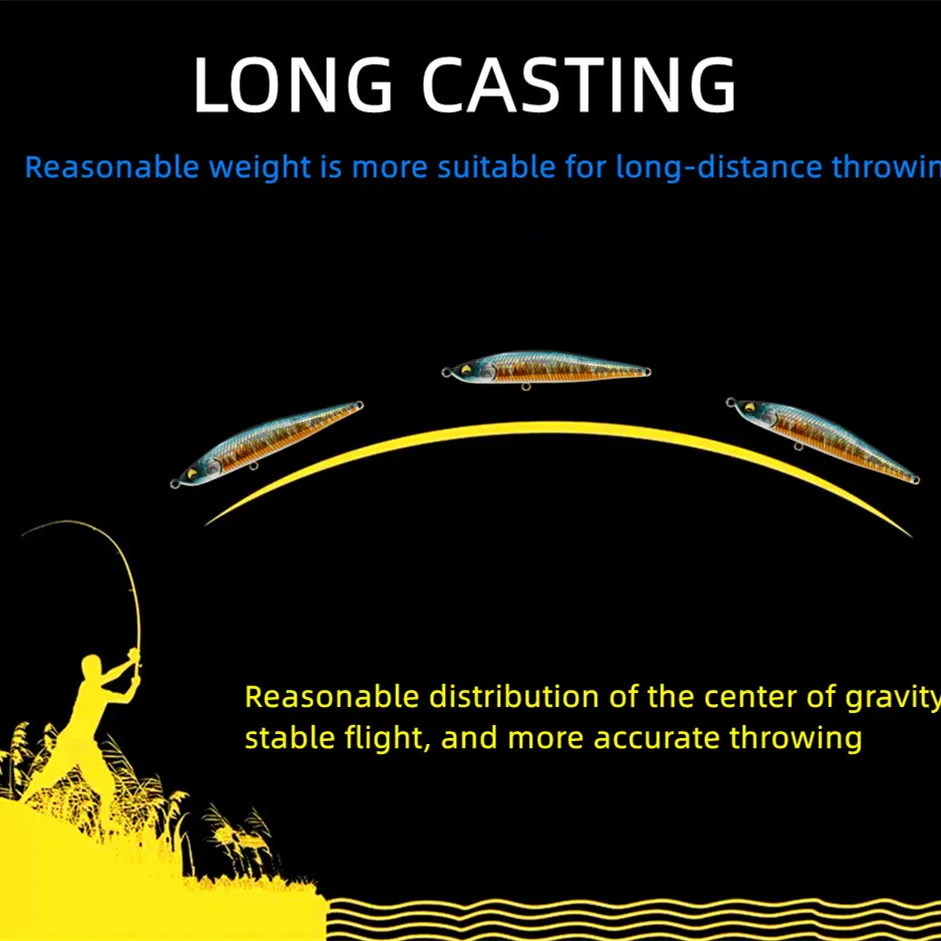 LONG CASTING

Reasonable weight is more suitable for long-distance throwin

Reasonable distribution of the center of gravity stable flight, and more accurate throwing